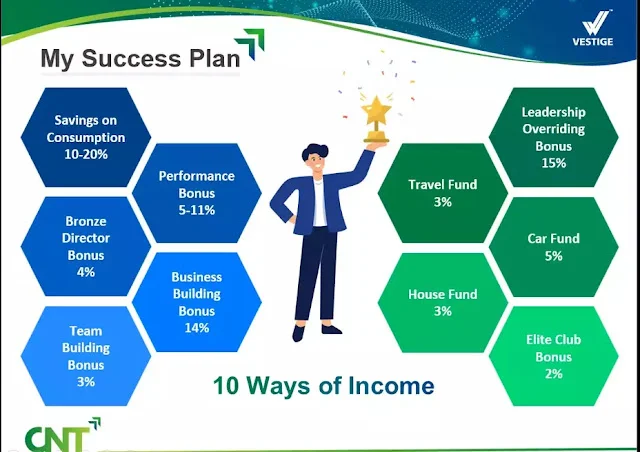 VESTIGE

My Success Plan

Savings on Consumption 10-20%

Performance Bonus 5-11%

Bronze Director Bonus 4%

Business Building Bonus 14%

Team Building Bonus 3%

Leadership Overriding Bonus 15%

Travel Fund 3%

Car Fund 5%

House Fund 3%

Elite Club Bonus 2%

10 Ways of Income

CNT